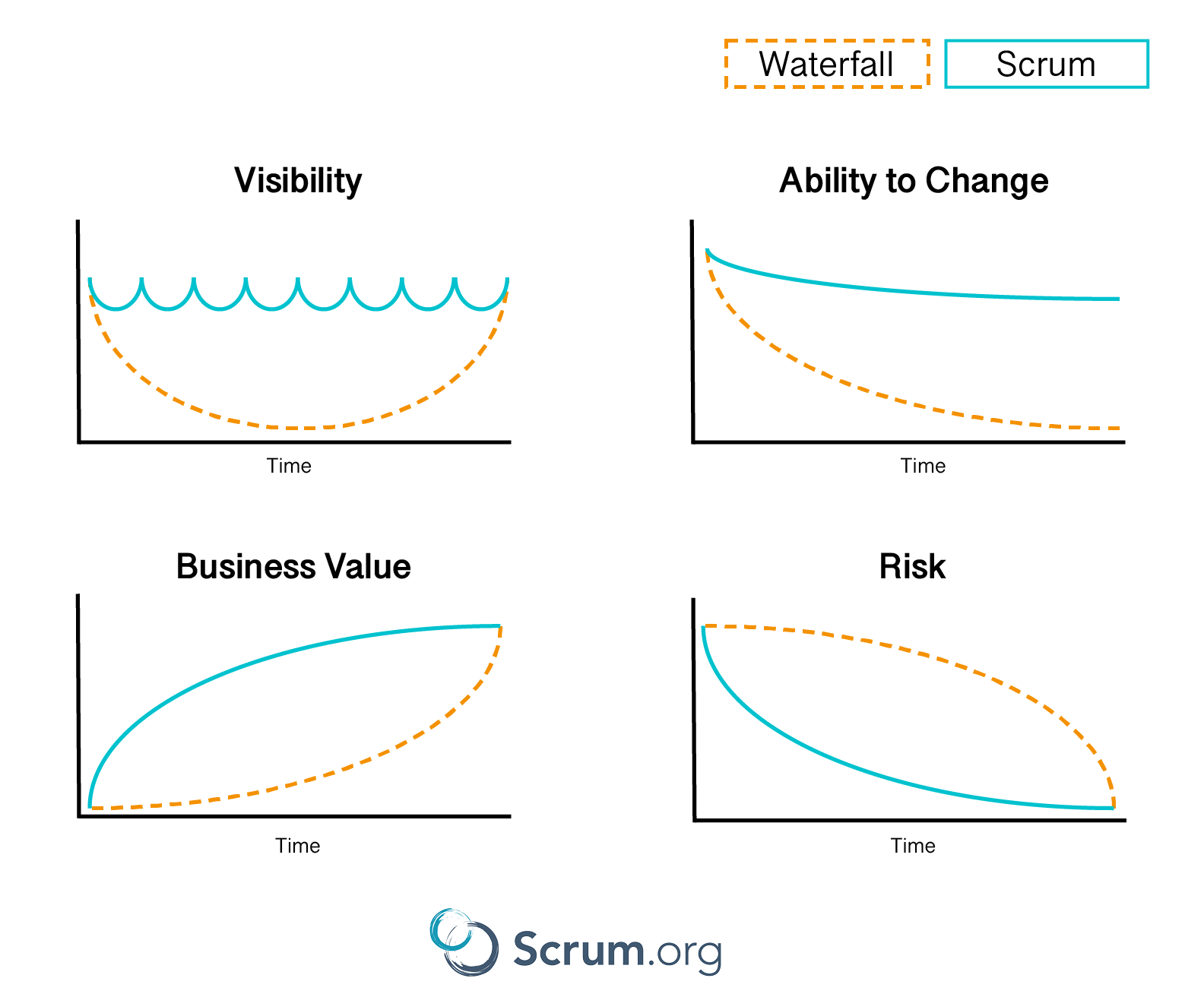 Waterfall Scrum

Visibility

Time

Ability to Change

Time

Business Value

Time

Risk

Time

Scrum.org